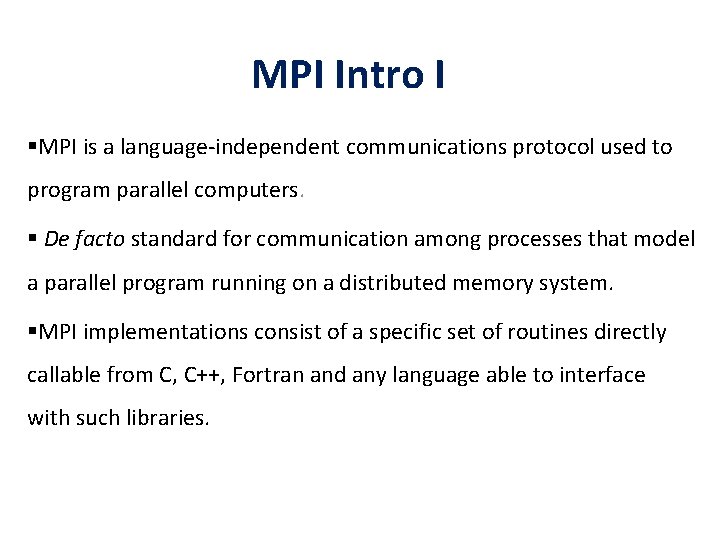 MPI Intro I

▪MPI is a language-independent communications protocol used to program parallel computers.

▪ De facto standard for communication among processes that model a parallel program running on a distributed memory system.

▪MPI implementations consist of a specific set of routines directly callable from C, C++, Fortran and any language able to interface with such libraries.